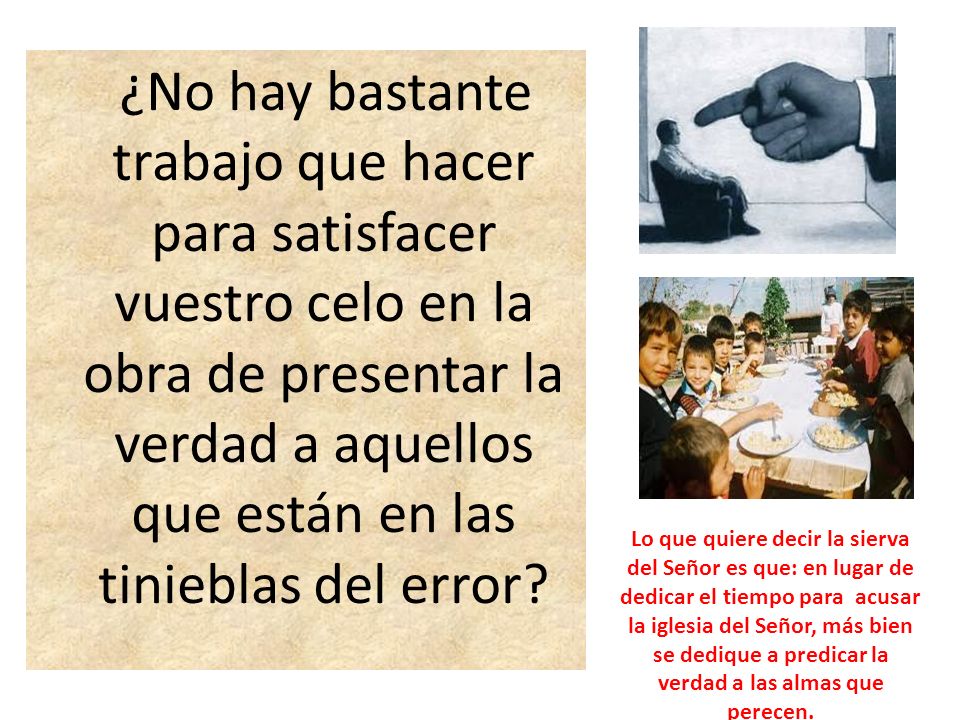 ¿No hay bastante trabajo que hacer para satisfacer vuestro celo en la obra de presentar la verdad a aquellos que están en las tinieblas del error?

Lo que quiere decir la sierva del Señor es que: en lugar de dedicar el tiempo para acusar la iglesia del Señor, más bien se dedique a predicar la verdad a las almas que perecen.